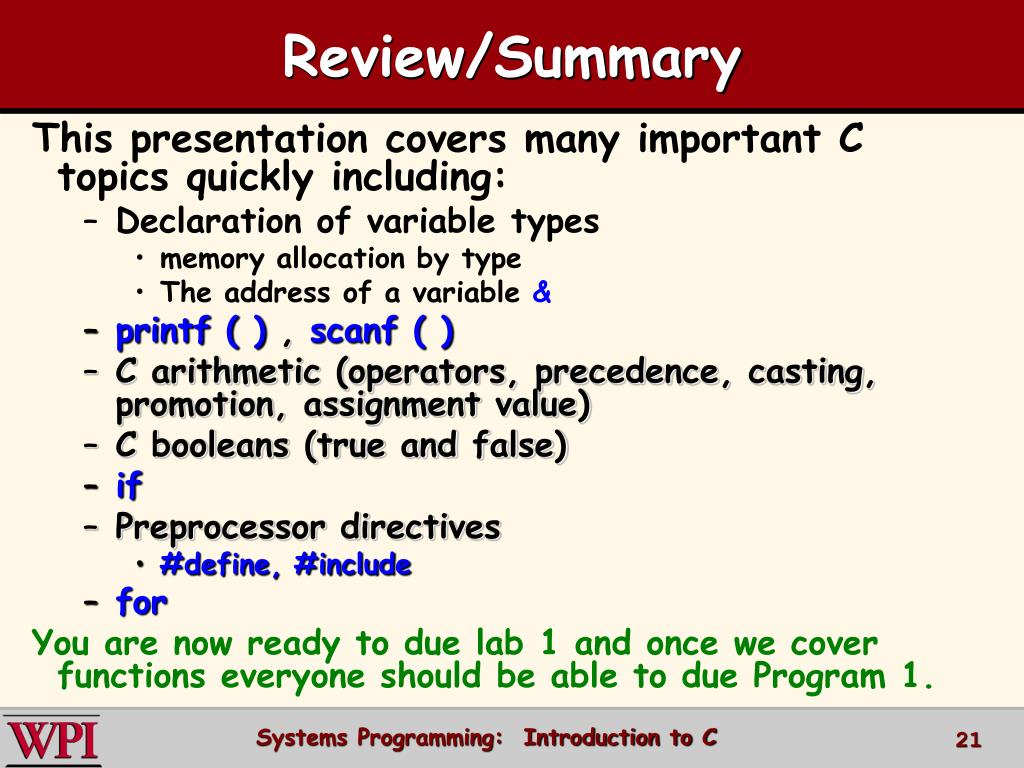 Review/Summary

This presentation covers many important C topics quickly including:

– Declaration of variable types
  • memory allocation by type
  • The address of a variable &
– printf ( ) , scanf ( )
– C arithmetic (operators, precedence, casting, promotion, assignment value)
– C booleans (true and false)
– if
– Preprocessor directives
  • #define, #include
– for

You are now ready to due lab 1 and once we cover functions everyone should be able to due Program 1.

WPI

Systems Programming: Introduction to C

21